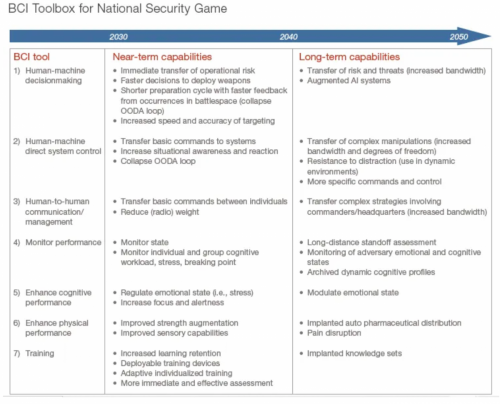 BCI Toolbox for National Security Game

2030 2040 2050

| BCI tool | Near-term capabilities | Long-term capabilities |
|---|---|---|
| 1) Human-machine decisionmaking | • Immediate transfer of operational risk • Faster decisions to deploy weapons • Shorter preparation cycle with faster feedback from occurrences in battlespace (collapse OODA loop) • Increased speed and accuracy of targeting | • Transfer of risk and threats (increased bandwidth) • Augmented AI systems |
| 2) Human-machine direct system control | • Transfer basic commands to systems • Increase situational awareness and reaction • Collapse OODA loop | • Transfer of complex manipulations (increased bandwidth and degrees of freedom) • Resistance to distraction (use in dynamic environments) • More specific commands and control |
| 3) Human-to-human communication/ management | • Transfer basic commands between individuals • Reduce (radio) weight | • Transfer complex strategies involving commanders/headquarters (increased bandwidth) |
| 4) Monitor performance | • Monitor state • Monitor individual and group cognitive workload, stress, breaking point | • Long-distance standoff assessment • Monitoring of adversary emotional and cognitive states • Archived dynamic cognitive profiles |
| 5) Enhance cognitive performance | • Regulate emotional state (i.e., stress) • Increase focus and alertness | • Modulate emotional state |
| 6) Enhance physical performance | • Improved strength augmentation • Improved sensory capabilities | • Implanted auto pharmaceutical distribution • Pain disruption |
| 7) Training | • Increased learning retention • Deployable training devices • Adaptive individualized training • More immediate and effective assessment | • Implanted knowledge sets |